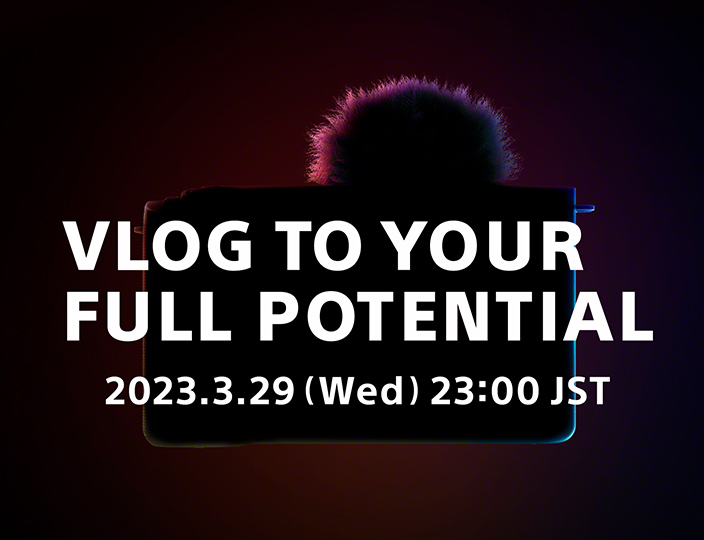 VLOG TO YOUR FULL POTENTIAL

2023.3.29 (Wed) 23:00 JST